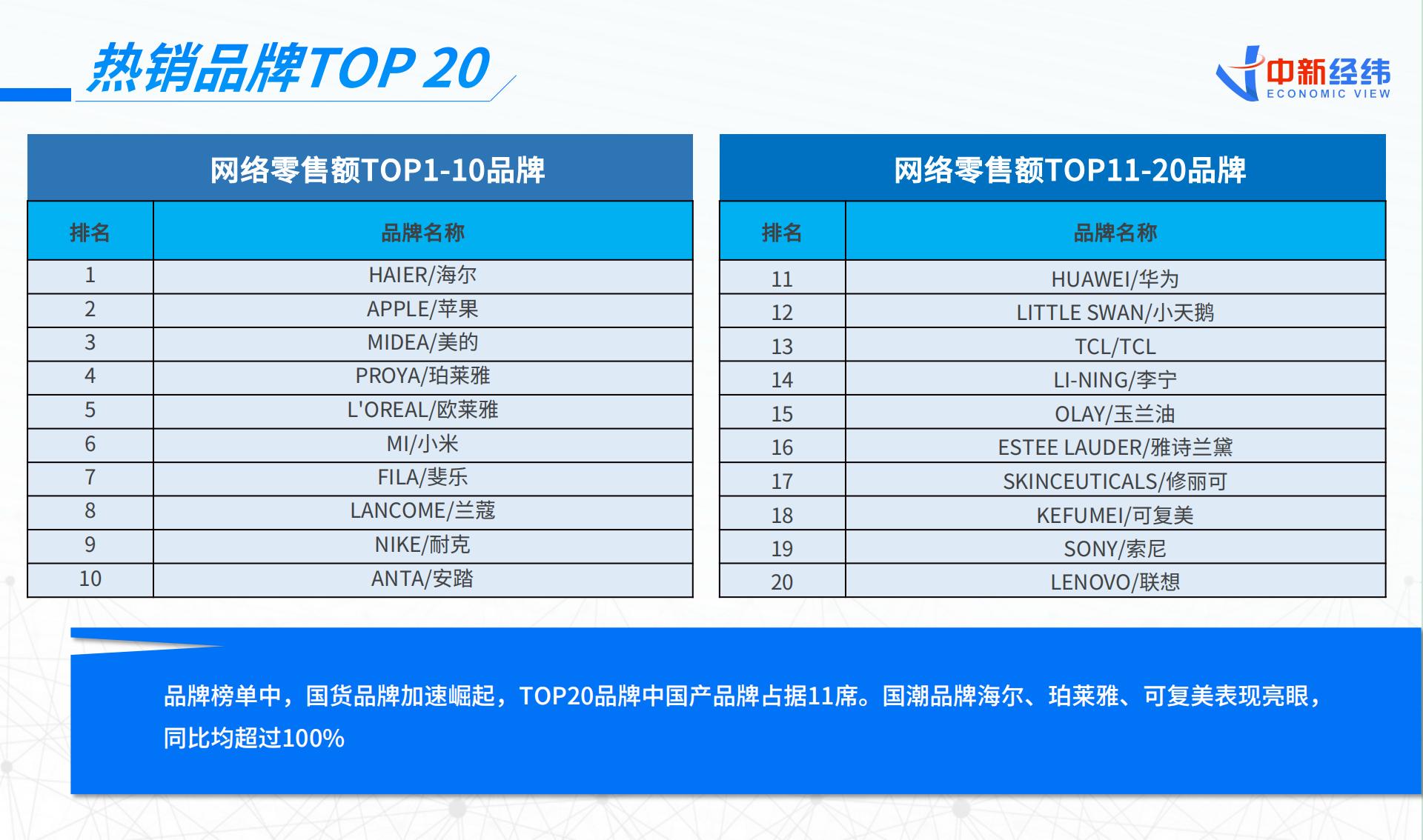 热销品牌TOP 20

中新经纬
ECONOMIC VIEW

网络零售额TOP1-10品牌

| 排名 | 品牌名称 |
|---|---|
| 1 | HAIER/海尔 |
| 2 | APPLE/苹果 |
| 3 | MIDEA/美的 |
| 4 | PROYA/珀莱雅 |
| 5 | L'OREAL/欧莱雅 |
| 6 | MI/小米 |
| 7 | FILA/斐乐 |
| 8 | LANCOME/兰蔻 |
| 9 | NIKE/耐克 |
| 10 | ANTA/安踏 |

网络零售额TOP11-20品牌

| 排名 | 品牌名称 |
|---|---|
| 11 | HUAWEI/华为 |
| 12 | LITTLE SWAN/小天鹅 |
| 13 | TCL/TCL |
| 14 | LI-NING/李宁 |
| 15 | OLAY/玉兰油 |
| 16 | ESTEE LAUDER/雅诗兰黛 |
| 17 | SKINCEUTICALS/修丽可 |
| 18 | KEFUMEI/可复美 |
| 19 | SONY/索尼 |
| 20 | LENOVO/联想 |

品牌榜单中，国货品牌加速崛起，TOP20品牌中国产品牌占据11席。国潮品牌海尔、珀莱雅、可复美表现亮眼，同比均超过100%